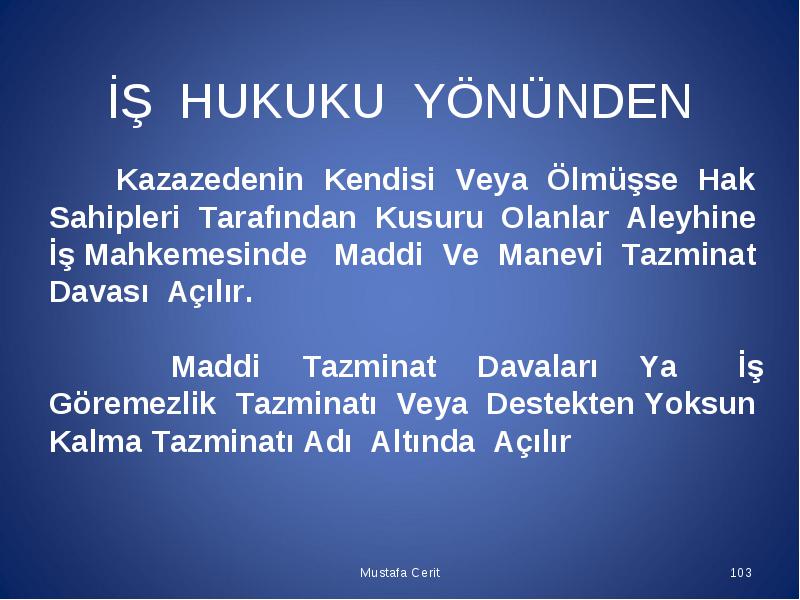 İŞ HUKUKU YÖNÜNDEN

Kazazedenin Kendisi Veya Ölmüşse Hak Sahipleri Tarafından Kusuru Olanlar Aleyhine İş Mahkemesinde Maddi Ve Manevi Tazminat Davası Açılır.

Maddi Tazminat Davaları Ya İş Göremezlik Tazminatı Veya Destekten Yoksun Kalma Tazminatı Adı Altında Açılır

Mustafa Cerit

103